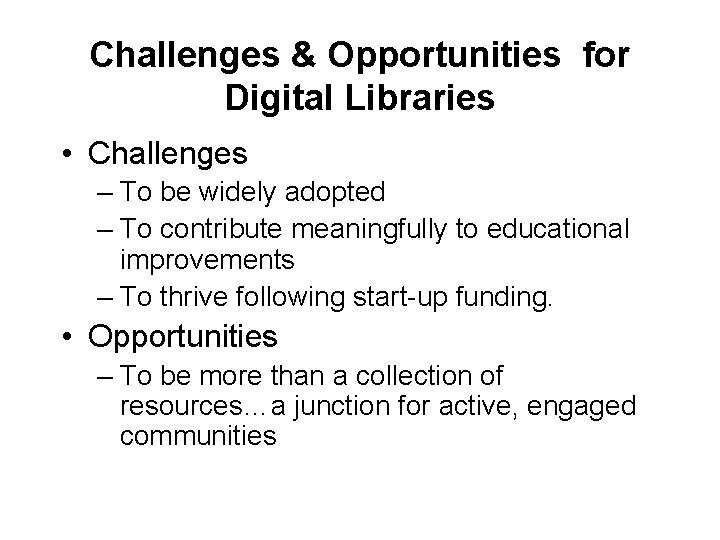 Challenges & Opportunities for Digital Libraries

• Challenges
– To be widely adopted
– To contribute meaningfully to educational improvements
– To thrive following start-up funding.
• Opportunities
– To be more than a collection of resources…a junction for active, engaged communities